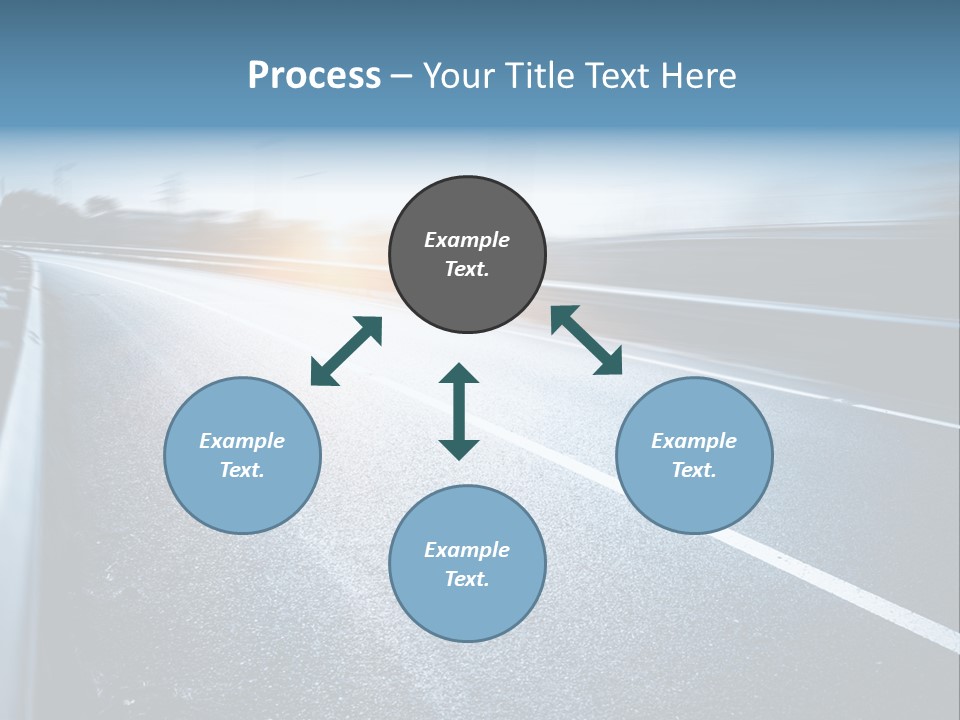 Process – Your Title Text Here

Example Text.

Example Text.

Example Text.

Example Text.